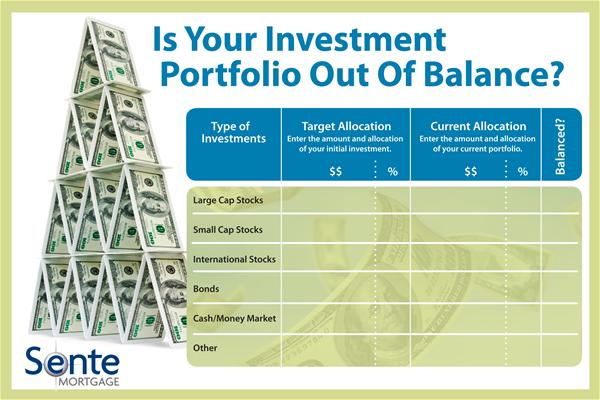 Is Your Investment Portfolio Out Of Balance?

| Type of Investments | Target Allocation Enter the amount and allocation of your initial investment. $$ | % | Current Allocation Enter the amount and allocation of your current portfolio. $$ | % | Balanced? |
|---|---|---|---|---|---|
| Large Cap Stocks | | | | | |
| Small Cap Stocks | | | | | |
| International Stocks | | | | | |
| Bonds | | | | | |
| Cash/Money Market | | | | | |
| Other | | | | | |

Sente MORTGAGE